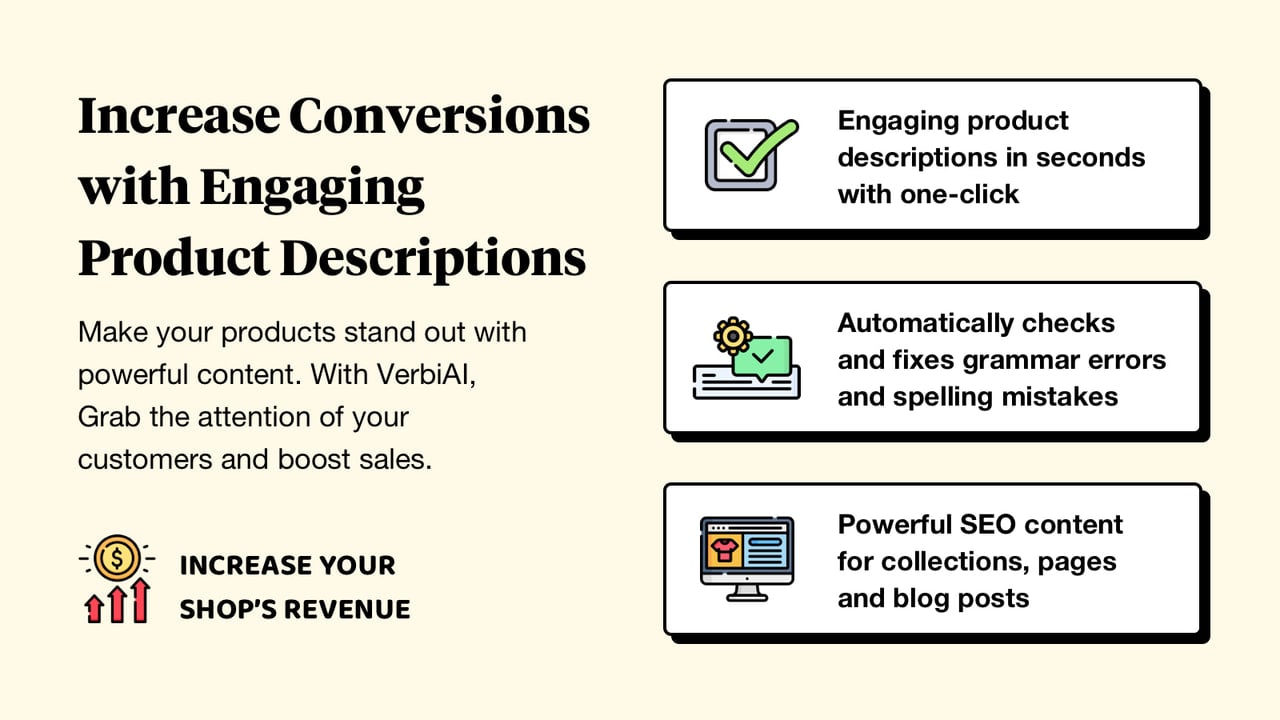 Increase Conversions with Engaging Product Descriptions

Make your products stand out with powerful content. With VerbiAI, Grab the attention of your customers and boost sales.

INCREASE YOUR SHOP'S REVENUE

Engaging product descriptions in seconds with one-click

Automatically checks and fixes grammar errors and spelling mistakes

Powerful SEO content for collections, pages and blog posts